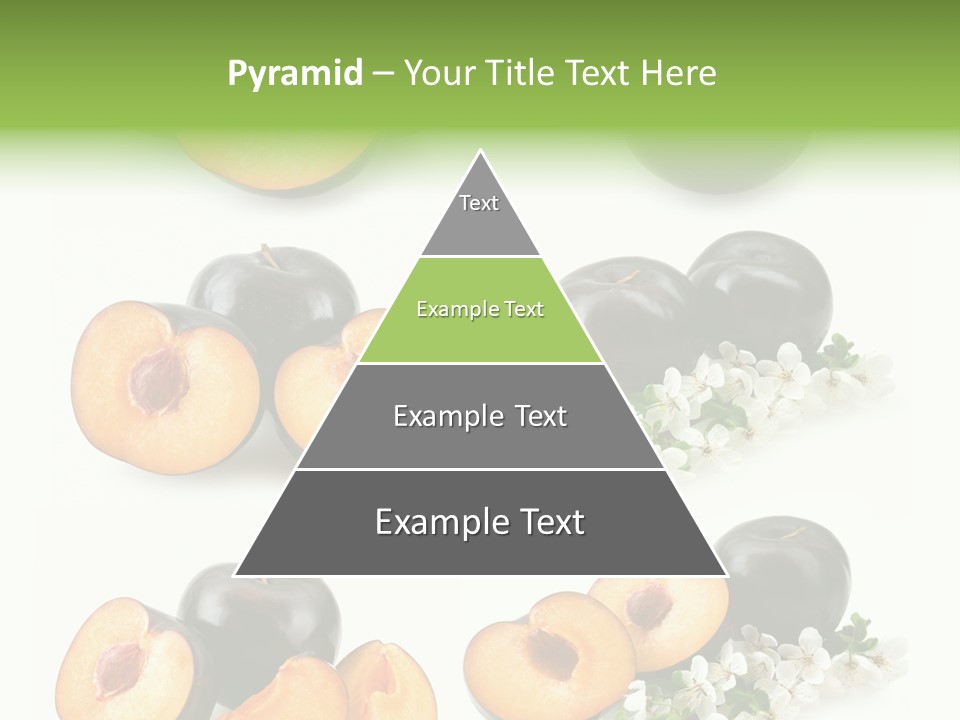 Pyramid – Your Title Text Here

Text

Example Text

Example Text

Example Text